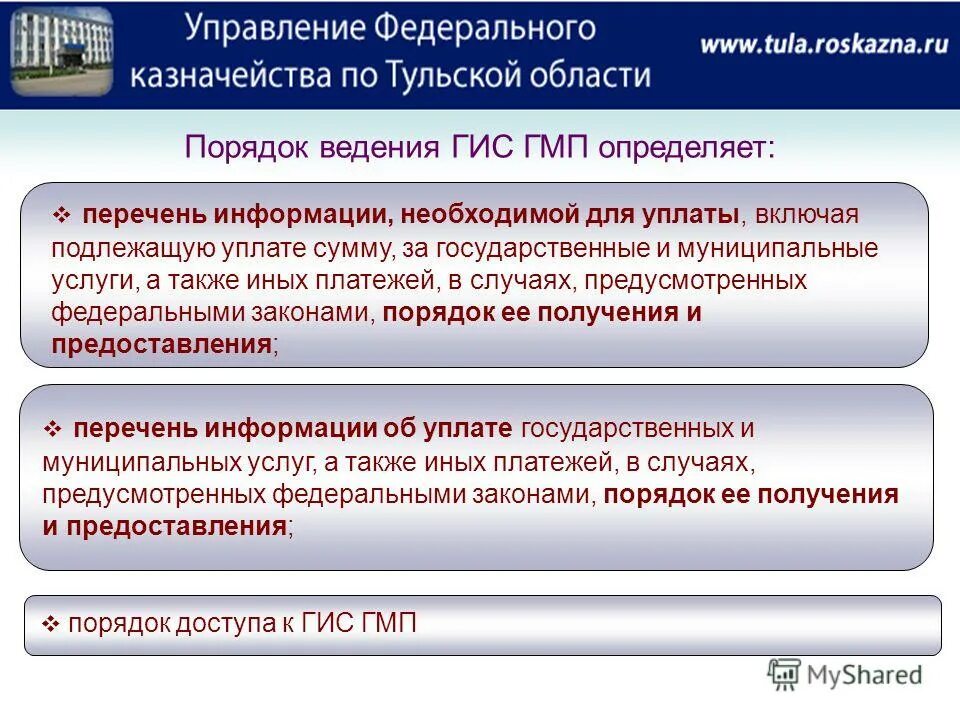 Управление Федерального казначейства по Тульской области

www.tula.roskazna.ru

Порядок ведения ГИС ГМП определяет:

❖ перечень информации, необходимой для уплаты, включая подлежащую уплате сумму, за государственные и муниципальные услуги, а также иных платежей, в случаях, предусмотренных федеральными законами, порядок ее получения и предоставления;

❖ перечень информации об уплате государственных и муниципальных услуг, а также иных платежей, в случаях, предусмотренных федеральными законами, порядок ее получения и предоставления;

❖ порядок доступа к ГИС ГМП

MyShared